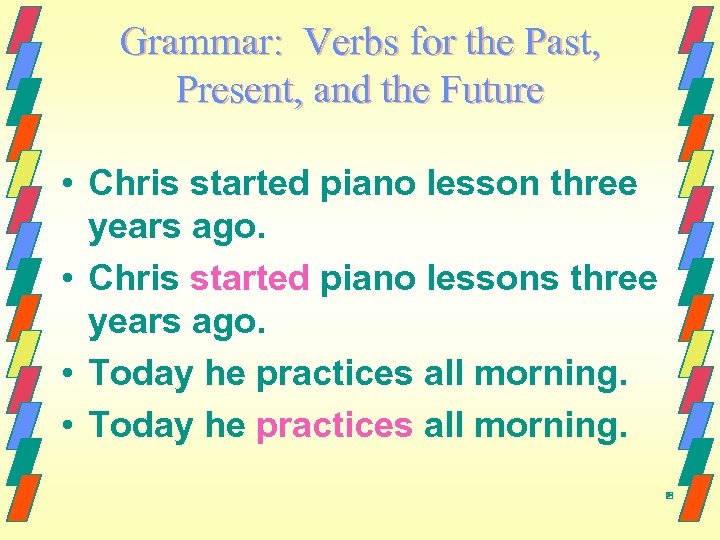 Grammar: Verbs for the Past, Present, and the Future

• Chris started piano lesson three years ago.
• Chris started piano lessons three years ago.
• Today he practices all morning.
• Today he practices all morning.